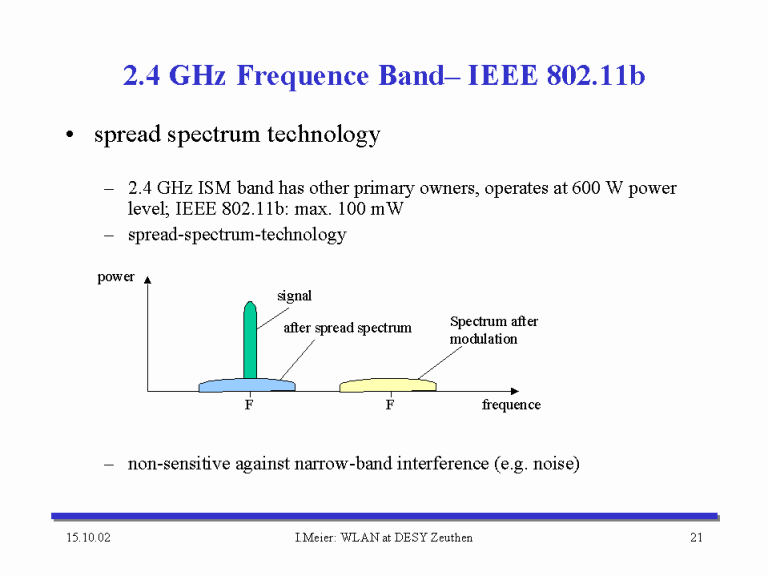 2.4 GHz Frequence Band– IEEE 802.11b

• spread spectrum technology

– 2.4 GHz ISM band has other primary owners, operates at 600 W power level; IEEE 802.11b: max. 100 mW

– spread-spectrum-technology

power

signal

after spread spectrum

Spectrum after modulation

F

F

frequence

– non-sensitive against narrow-band interference (e.g. noise)

15.10.02

I.Meier: WLAN at DESY Zeuthen

21